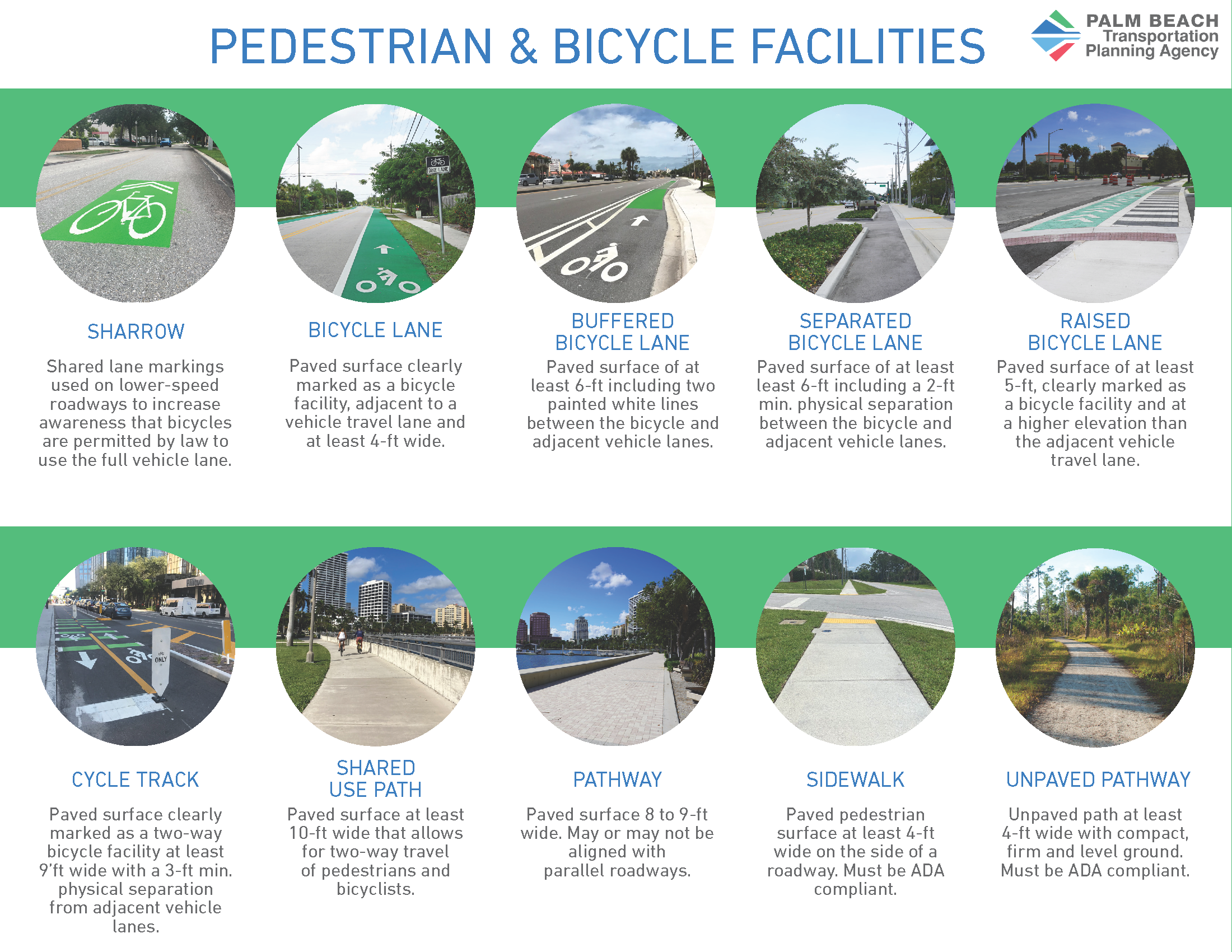 PEDESTRIAN & BICYCLE FACILITIES

PALM BEACH Transportation Planning Agency

BIKE LANE

SHARROW

Shared lane markings used on lower-speed roadways to increase awareness that bicycles are permitted by law to use the full vehicle lane.

BICYCLE LANE

Paved surface clearly marked as a bicycle facility, adjacent to a vehicle travel lane and at least 4-ft wide.

BUFFERED BICYCLE LANE

Paved surface of at least 6-ft including two painted white lines between the bicycle and adjacent vehicle lanes.

SEPARATED BICYCLE LANE

Paved surface of at least least 6-ft including a 2-ft min. physical separation between the bicycle and adjacent vehicle lanes.

RAISED BICYCLE LANE

Paved surface of at least 5-ft, clearly marked as a bicycle facility and at a higher elevation than the adjacent vehicle travel lane.

ONLY

CYCLE TRACK

Paved surface clearly marked as a two-way bicycle facility at least 9'ft wide with a 3-ft min. physical separation from adjacent vehicle lanes.

SHARED USE PATH

Paved surface at least 10-ft wide that allows for two-way travel of pedestrians and bicyclists.

PATHWAY

Paved surface 8 to 9-ft wide. May or may not be aligned with parallel roadways.

SIDEWALK

Paved pedestrian surface at least 4-ft wide on the side of a roadway. Must be ADA compliant.

UNPAVED PATHWAY

Unpaved path at least 4-ft wide with compact, firm and level ground. Must be ADA compliant.